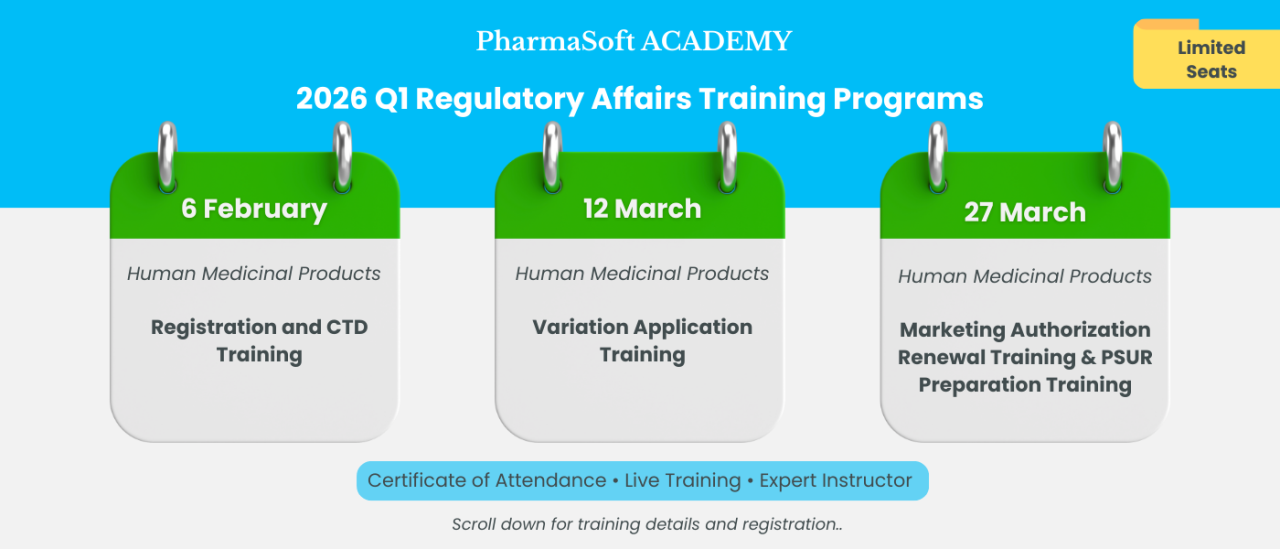 PharmaSoft ACADEMY

Limited Seats

2026 Q1 Regulatory Affairs Training Programs

6 February

Human Medicinal Products

Registration and CTD Training

12 March

Human Medicinal Products

Variation Application Training

27 March

Human Medicinal Products

Marketing Authorization Renewal Training & PSUR Preparation Training

Certificate of Attendance • Live Training • Expert Instructor

Scroll down for training details and registration..